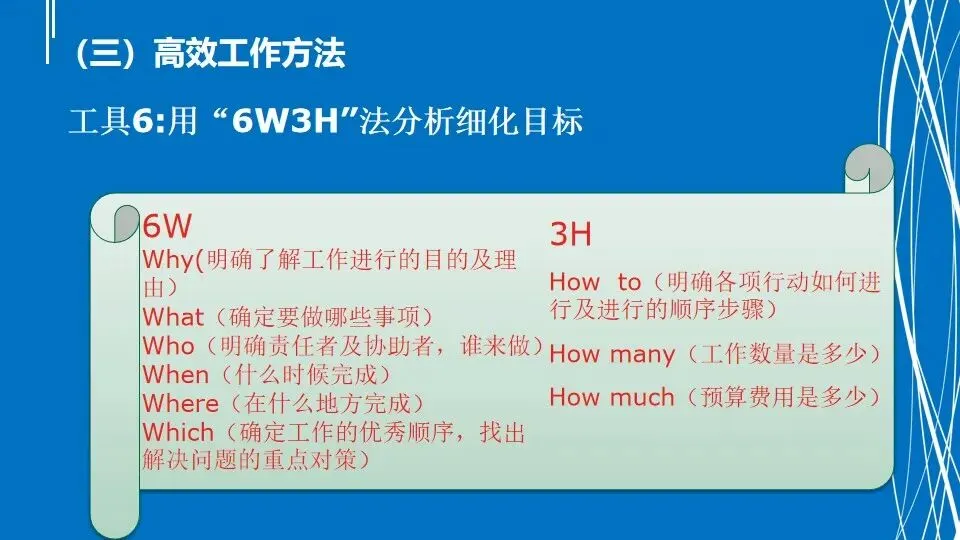 （三）高效工作方法

工具6:用“6W3H”法分析细化目标

6W
Why(明确了解工作进行的目的及理由）
What（确定要做哪些事项）
Who（明确责任者及协助者，谁来做）
When（什么时候完成）
Where（在什么地方完成）
Which（确定工作的优秀顺序，找出解决问题的重点对策）

3H
How to（明确各项行动如何进行及进行的顺序步骤）
How many（工作数量是多少）
How much（预算费用是多少）